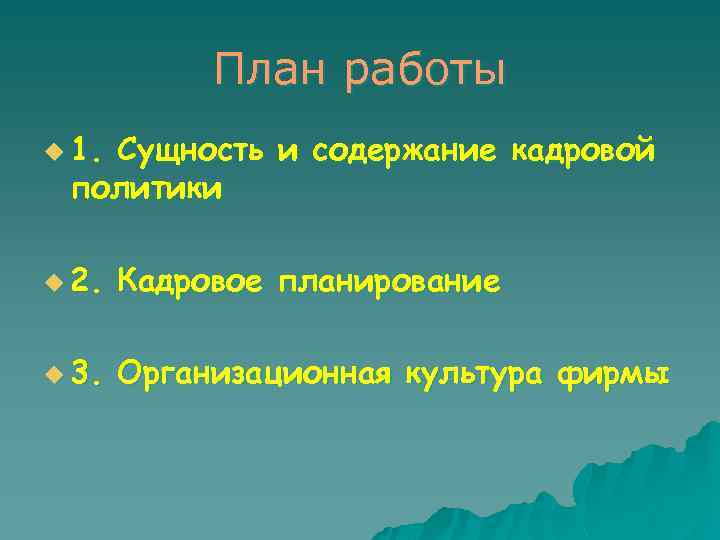 План работы

1. Сущность и содержание кадровой политики

2. Кадровое планирование

3. Организационная культура фирмы